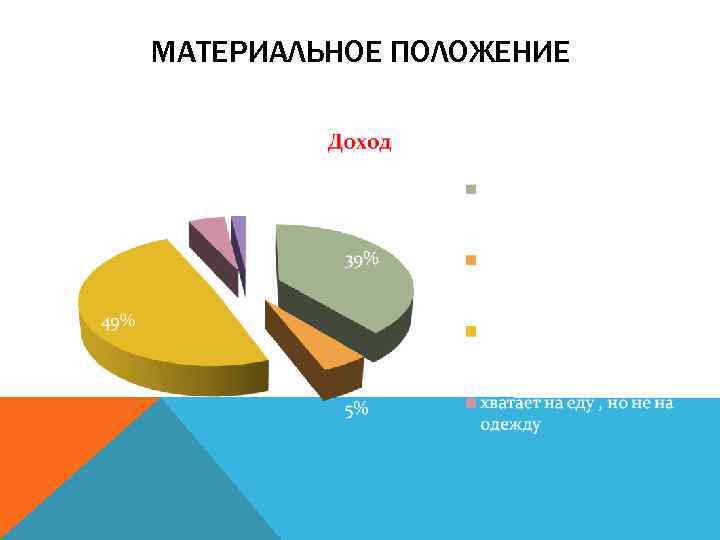 МАТЕРИАЛЬНОЕ ПОЛОЖЕНИЕ

Доход

39%

49%

5%

хватает на еду , но не на одежду